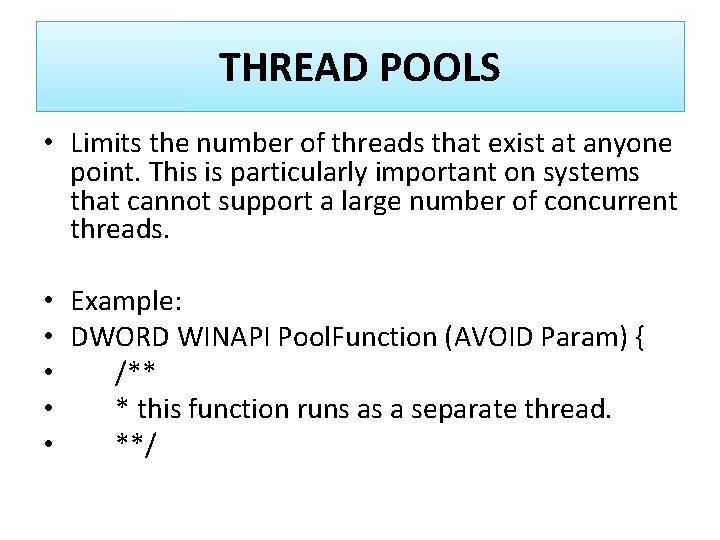 THREAD POOLS

• Limits the number of threads that exist at anyone point. This is particularly important on systems that cannot support a large number of concurrent threads.

• Example:
• DWORD WINAPI PoolFunction (AVOID Param) {
• /**
• * this function runs as a separate thread.
• **/